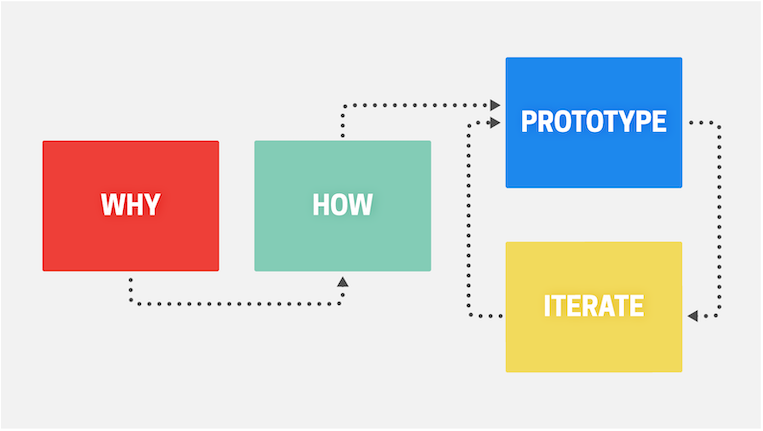 WHY

HOW

PROTOTYPE

ITERATE